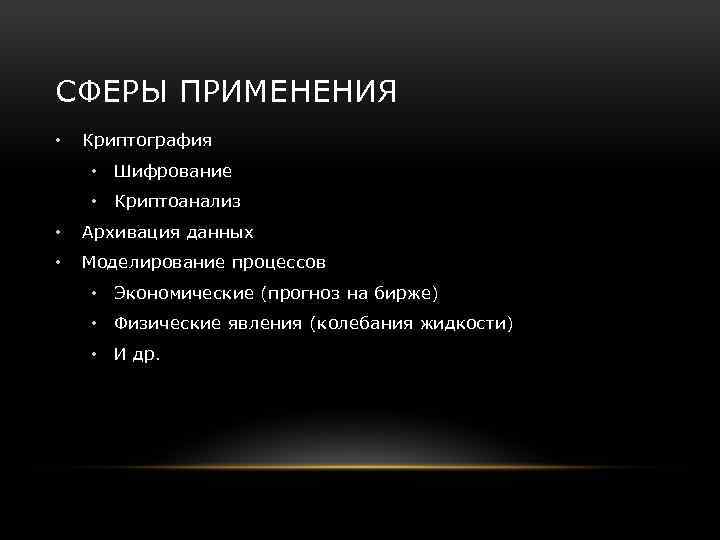 СФЕРЫ ПРИМЕНЕНИЯ

• Криптография
  • Шифрование
  • Криптоанализ
• Архивация данных
• Моделирование процессов
  • Экономические (прогноз на бирже)
  • Физические явления (колебания жидкости)
  • И др.